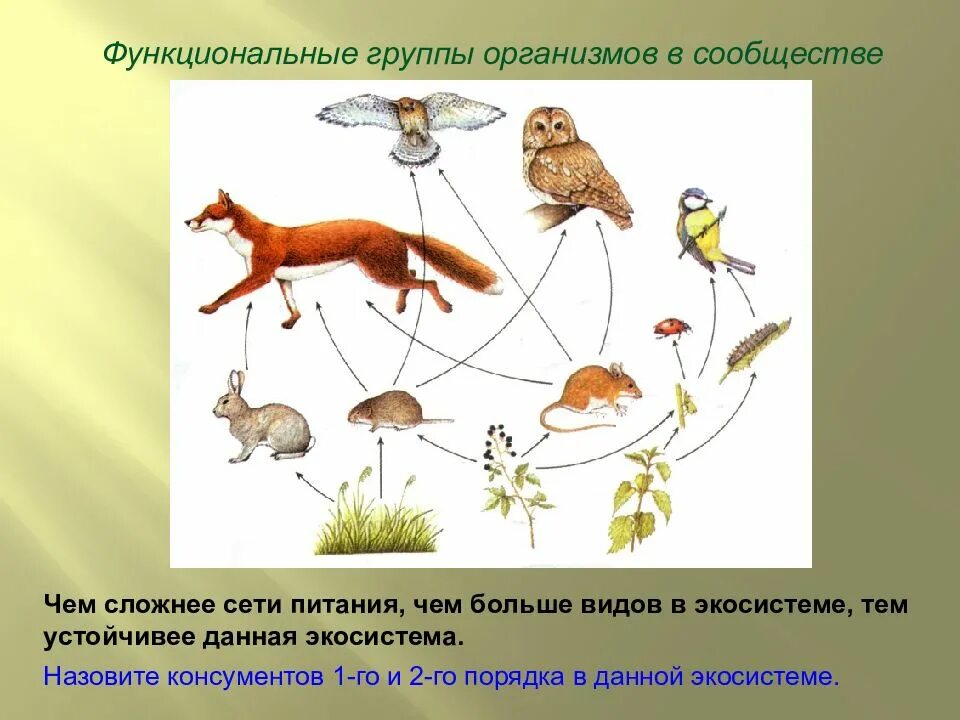 Функциональные группы организмов в сообществе

Чем сложнее сети питания, чем больше видов в экосистеме, тем устойчивее данная экосистема.

Назовите консументов 1-го и 2-го порядка в данной экосистеме.